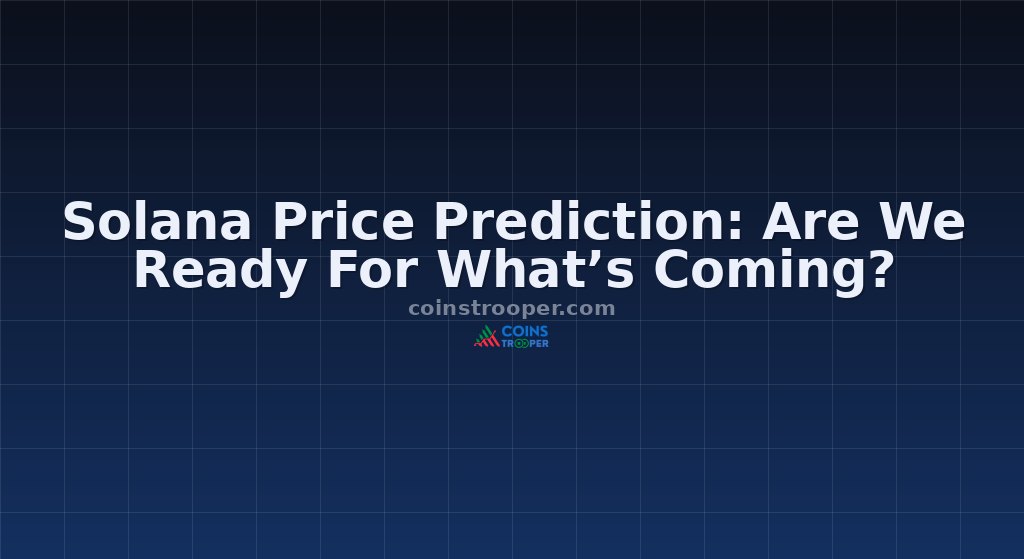 Solana Price Prediction: Are We Ready For What’s Coming?

coinstrooper.com

COINS TROOPER